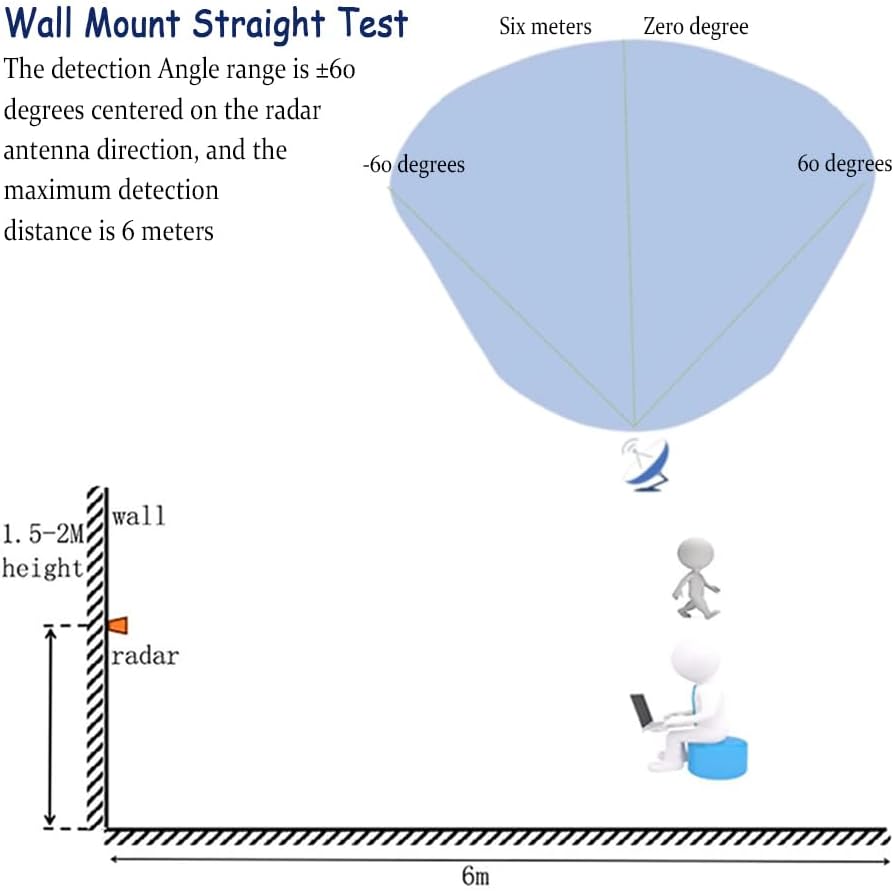 Wall Mount Straight Test

The detection Angle range is ±60 degrees centered on the radar antenna direction, and the maximum detection distance is 6 meters

Six meters

Zero degree

-60 degrees

60 degrees

1.5-2M height

wall

radar

6m